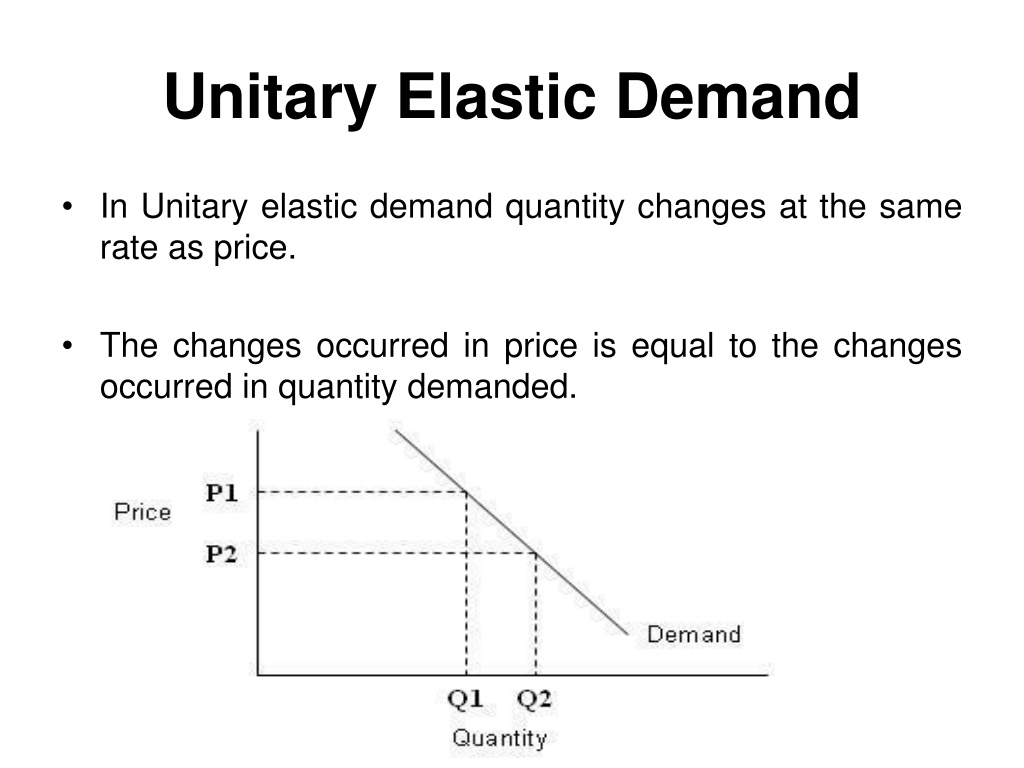 Unitary Elastic Demand

• In Unitary elastic demand quantity changes at the same rate as price.

• The changes occurred in price is equal to the changes occurred in quantity demanded.

Price
P1
P2
Demand
Q1 Q2
Quantity